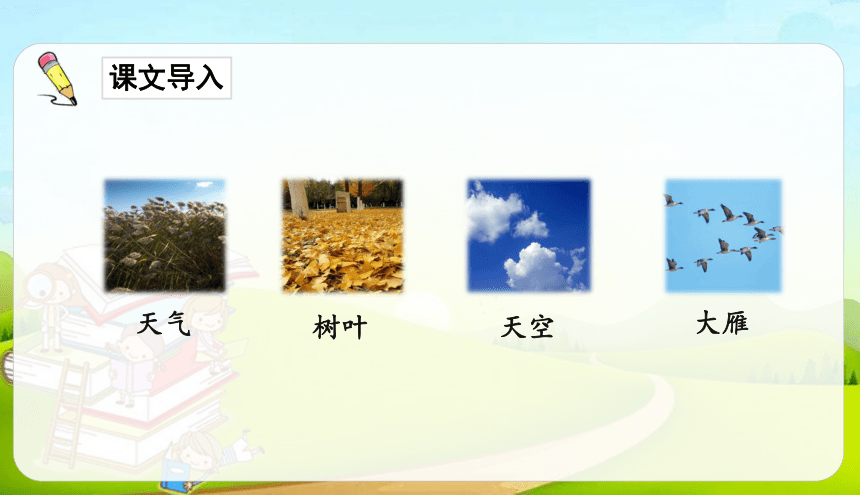 课文导入

天气

树叶

天空

大雁